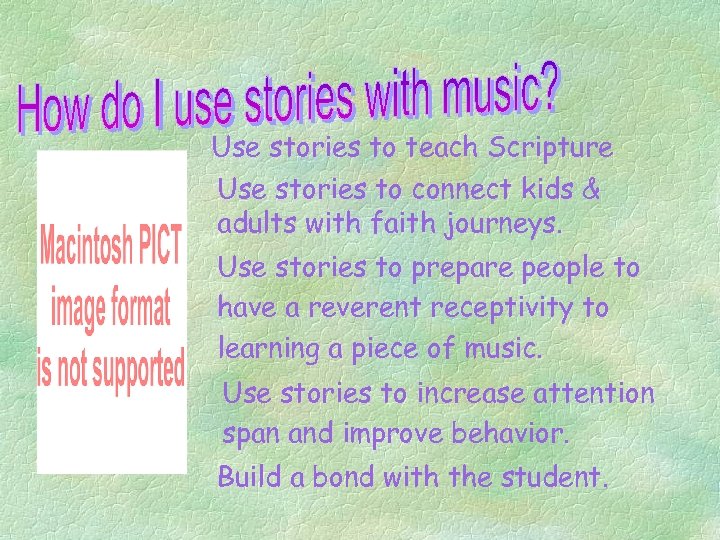 How do I use stories with music?

Macintosh PICT image format is not supported

Use stories to teach Scripture

Use stories to connect kids & adults with faith journeys.

Use stories to prepare people to have a reverent receptivity to learning a piece of music.

Use stories to increase attention span and improve behavior.

Build a bond with the student.